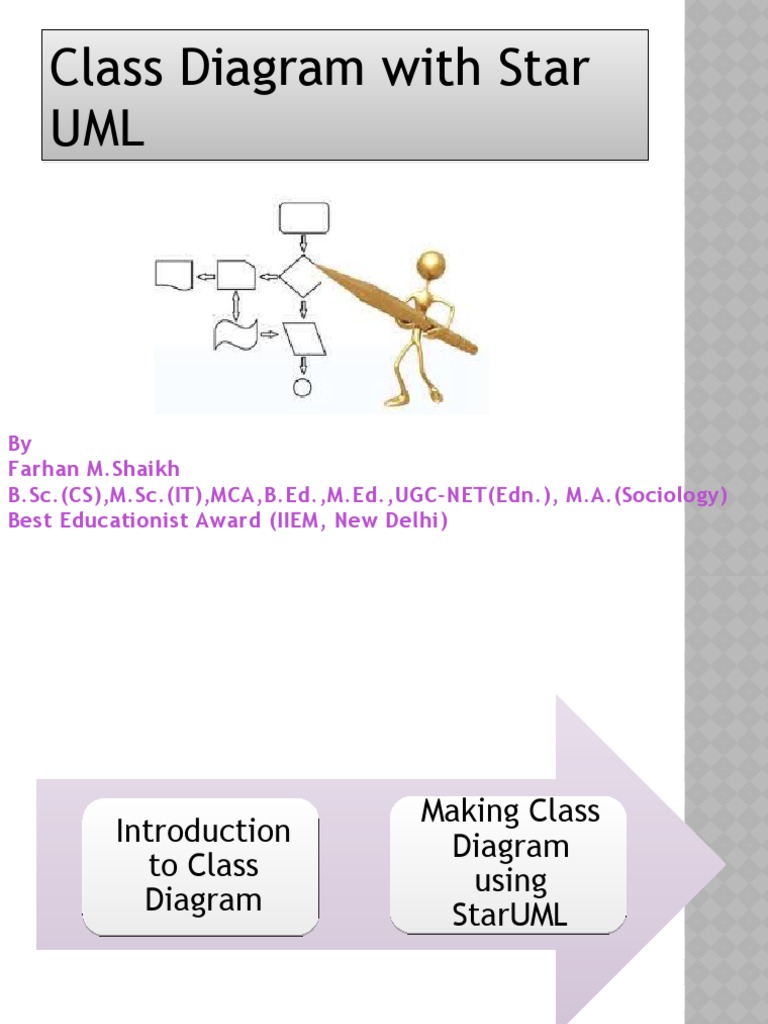 Class Diagram with Star UML

By
Farhan M.Shaikh
B.Sc.(CS),M.Sc.(IT),MCA,B.Ed.,M.Ed.,UGC-NET(Edn.), M.A.(Sociology)
Best Educationist Award (IIEM, New Delhi)

Introduction to Class Diagram

Making Class Diagram using StarUML